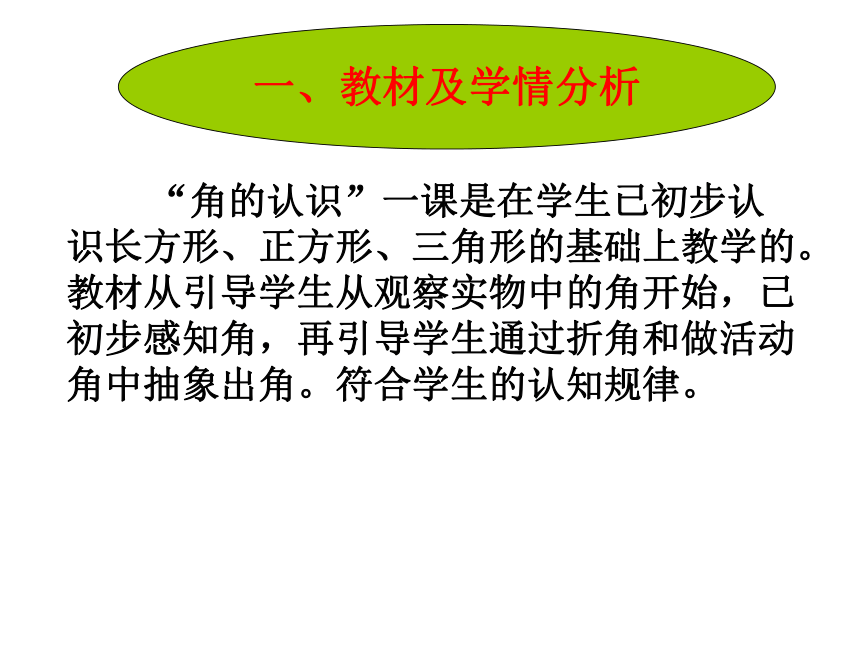 一、教材及学情分析

“角的认识”一课是在学生已初步认识长方形、正方形、三角形的基础上教学的。教材从引导学生从观察实物中的角开始，已初步感知角，再引导学生通过折角和做活动角中抽象出角。符合学生的认知规律。